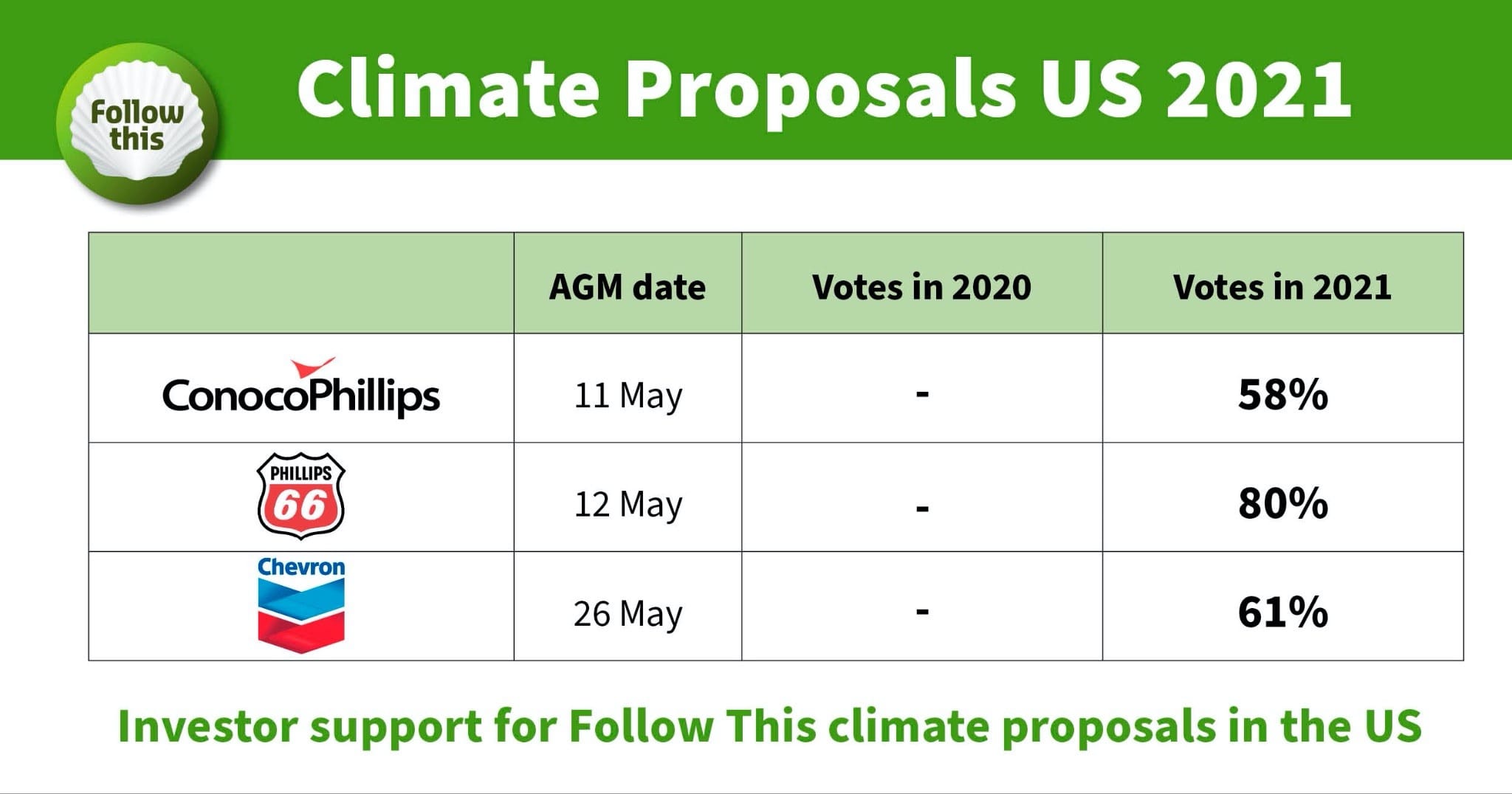 Follow this

Climate Proposals US 2021

| | AGM date | Votes in 2020 | Votes in 2021 |
|---|---|---|---|
| ConocoPhillips | 11 May | - | 58% |
| PHILLIPS 66 | 12 May | - | 80% |
| Chevron | 26 May | - | 61% |

Investor support for Follow This climate proposals in the US